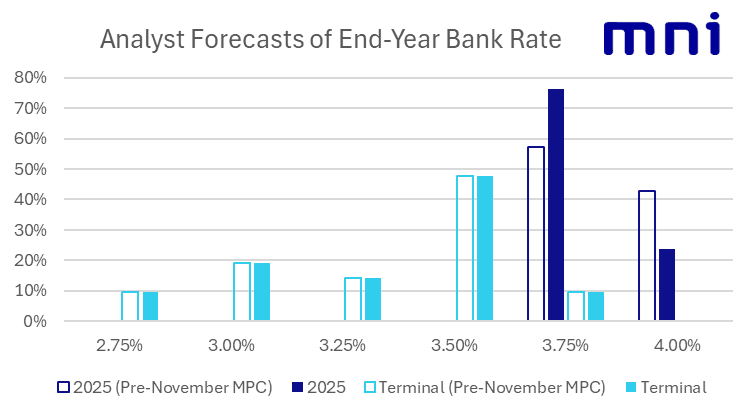 Analyst Forecasts of End-Year Bank Rate

mni

80%
70%
60%
50%
40%
30%
20%
10%
0%

2.75%
3.00%
3.25%
3.50%
3.75%
4.00%

2025 (Pre-November MPC)
2025
Terminal (Pre-November MPC)
Terminal